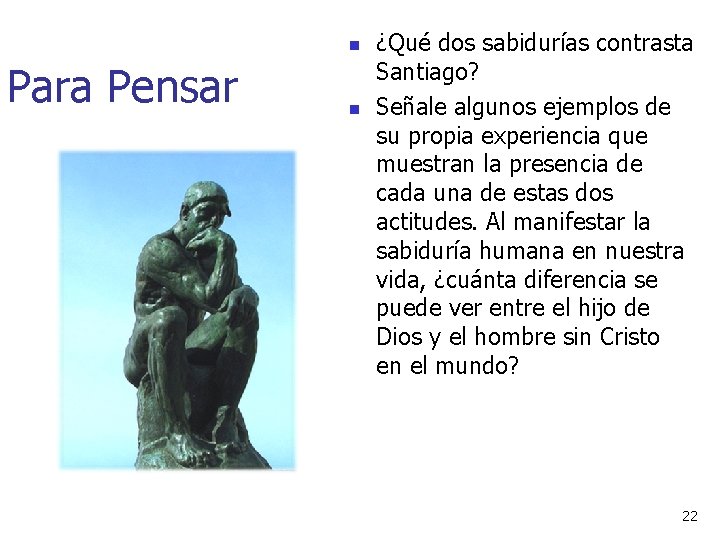 Para Pensar

- ¿Qué dos sabidurías contrasta Santiago?
- Señale algunos ejemplos de su propia experiencia que muestran la presencia de cada una de estas dos actitudes. Al manifestar la sabiduría humana en nuestra vida, ¿cuánta diferencia se puede ver entre el hijo de Dios y el hombre sin Cristo en el mundo?

22